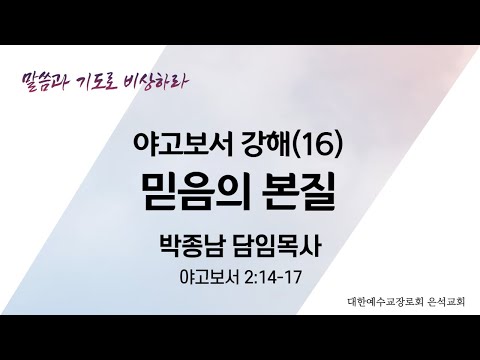 말씀과 기도로 비상하라

야고보서 강해(16)

믿음의 본질

박종남 담임목사

야고보서 2:14-17

대한예수교장로회 은석교회